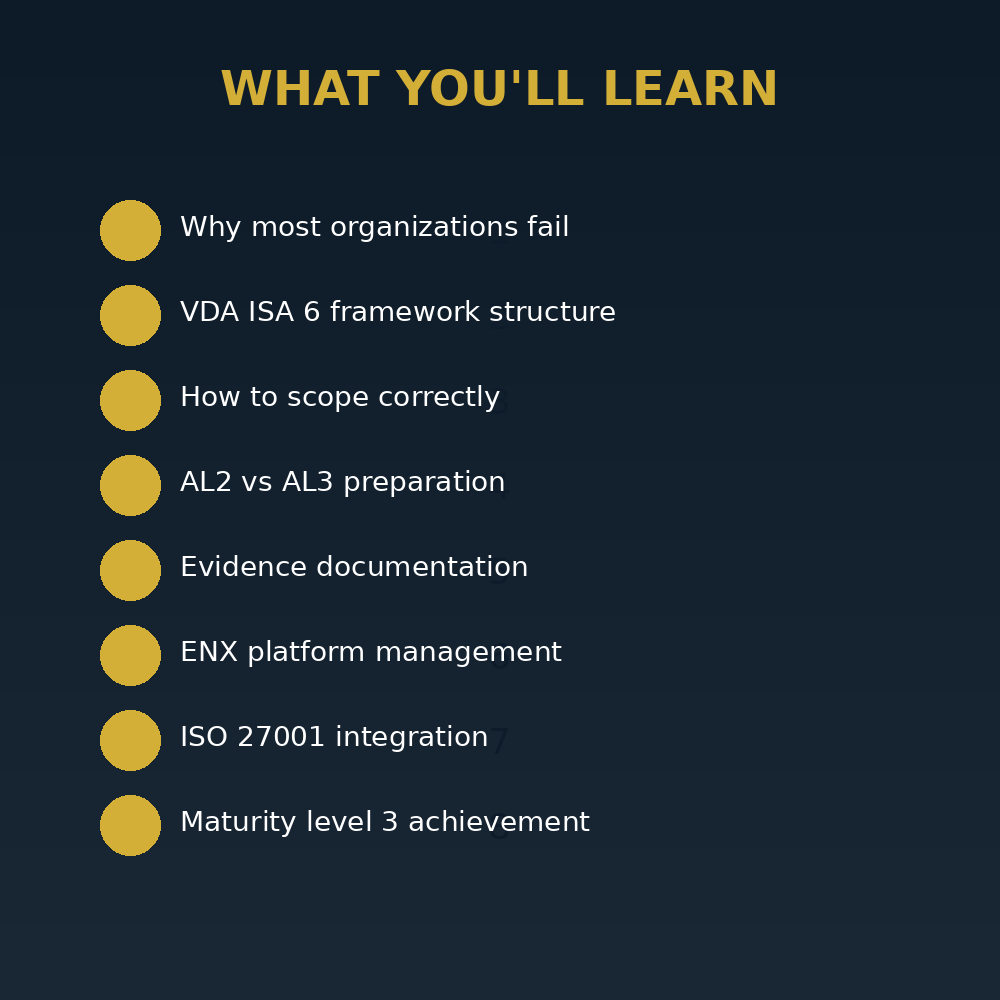 WHAT YOU'LL LEARN

Why most organizations fail

VDA ISA 6 framework structure

How to scope correctly

AL2 vs AL3 preparation

Evidence documentation

ENX platform management

ISO 27001 integration

Maturity level 3 achievement